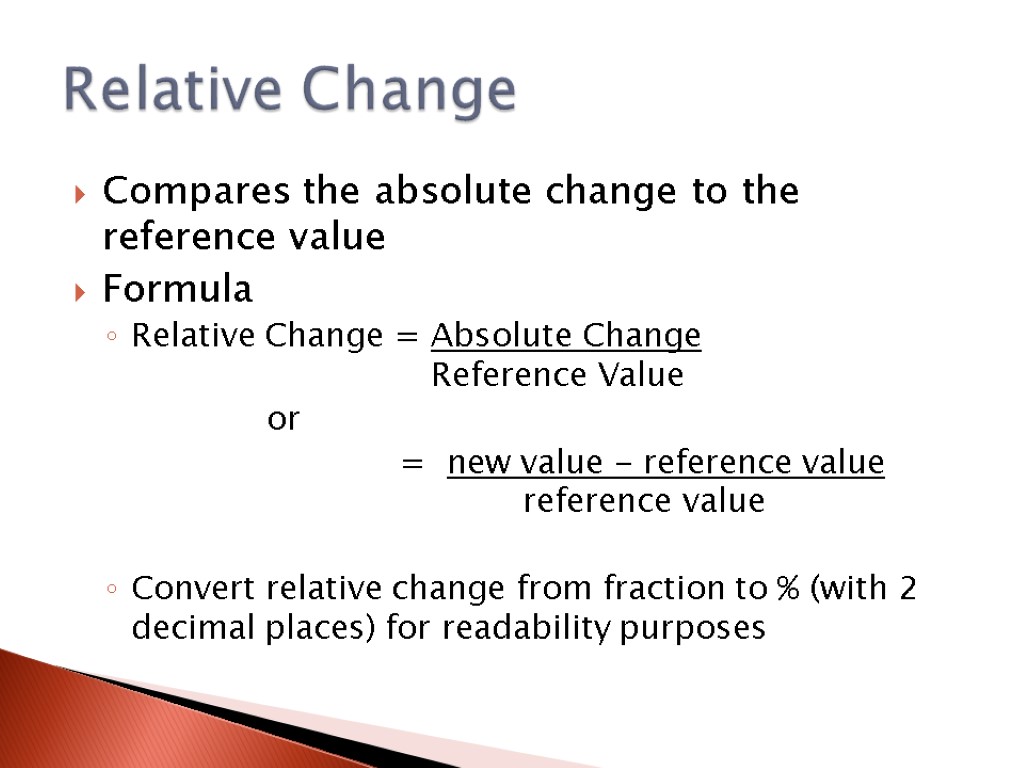 Relative Change

Compares the absolute change to the reference value

Formula

Relative Change = $\frac{\text{Absolute Change}}{\text{Reference Value}}$

or

= $\frac{\text{new value - reference value}}{\text{reference value}}$

Convert relative change from fraction to % (with 2 decimal places) for readability purposes